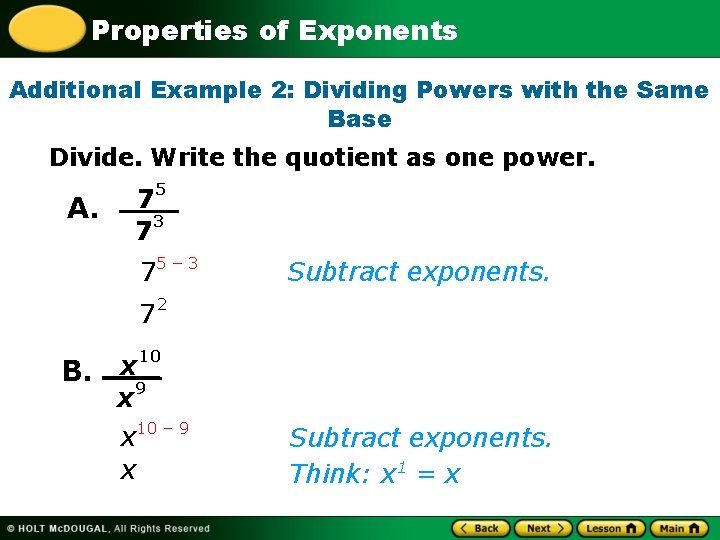 Properties of Exponents

Additional Example 2: Dividing Powers with the Same Base

Divide. Write the quotient as one power.

A. $\frac{7^5}{7^3}$

$7^{5-3}$ Subtract exponents.

$7^2$

B. $\frac{x^{10}}{x^9}$

$x^{10-9}$ Subtract exponents.

$x$ Think: $x^1 = x$

© HOLT McDOUGAL, All Rights Reserved

Back Next Lesson Main